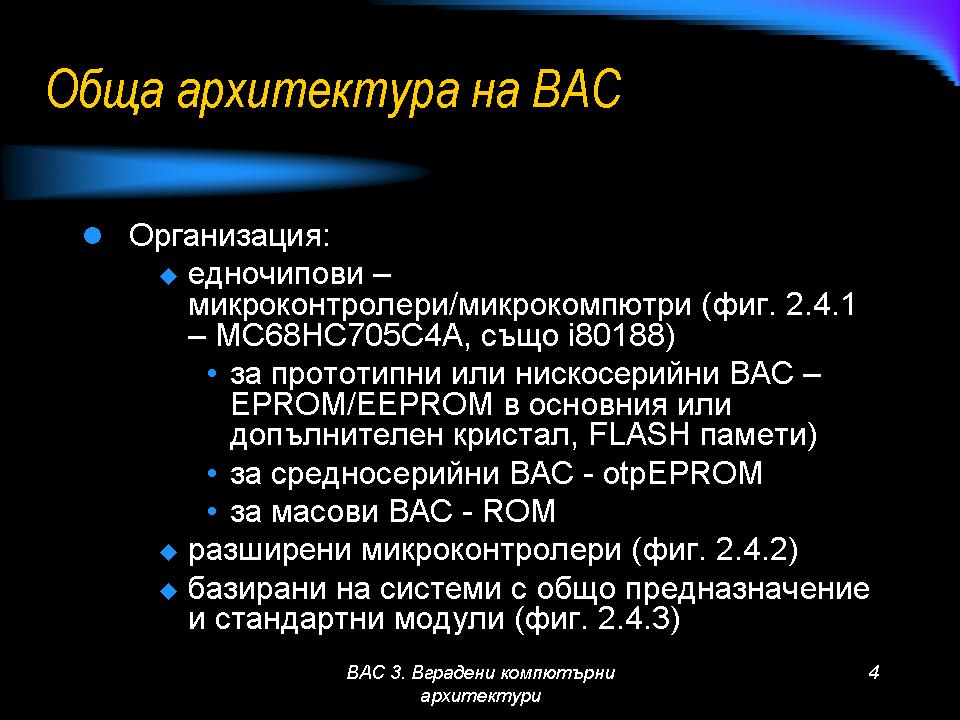 Обща архитектура на ВАС

Организация:

едночипови – микроконтролери/микрокомпютри (фиг. 2.4.1 – MC68HC705C4A, също i80188)

• за прототипни или нискосерийни ВАС – EPROM/EEPROM в основния или допълнителен кристал, FLASH памети)

• за средносерийни ВАС - otpEPROM

• за масови ВАС - ROM

разширени микроконтролери (фиг. 2.4.2)

базирани на системи с общо предназначение и стандартни модули (фиг. 2.4.3)

ВАС 3. Вградени компютърни архитектури

4